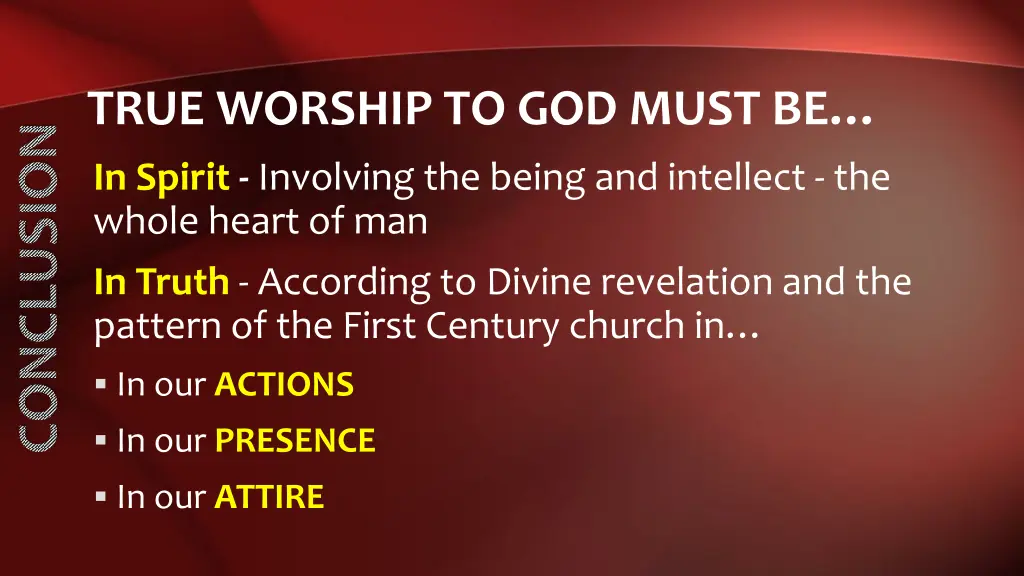 CONCLUSION

TRUE WORSHIP TO GOD MUST BE…

In Spirit - Involving the being and intellect - the whole heart of man

In Truth - According to Divine revelation and the pattern of the First Century church in…

▪ In our ACTIONS

▪ In our PRESENCE

▪ In our ATTIRE